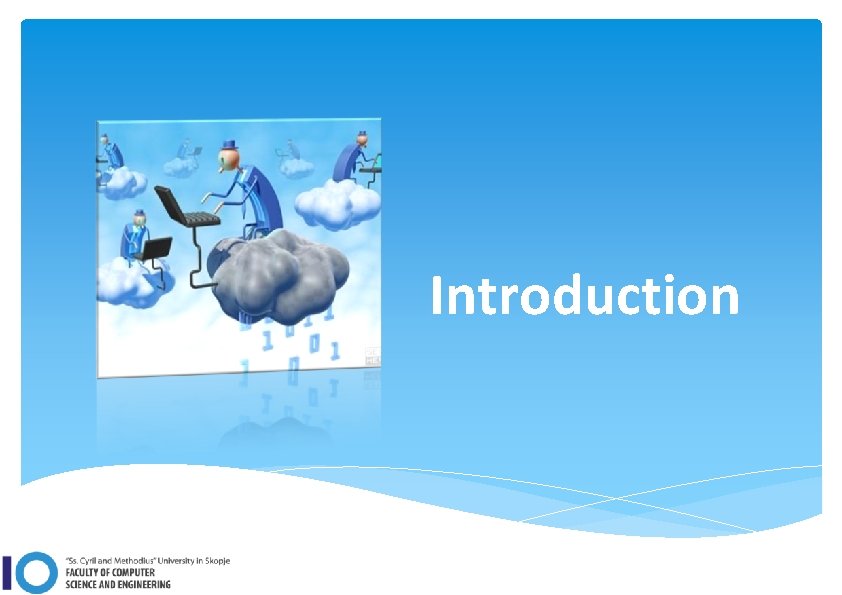 Introduction

"Ss. Cyril and Methodius" University in Skopje
FACULTY OF COMPUTER SCIENCE AND ENGINEERING